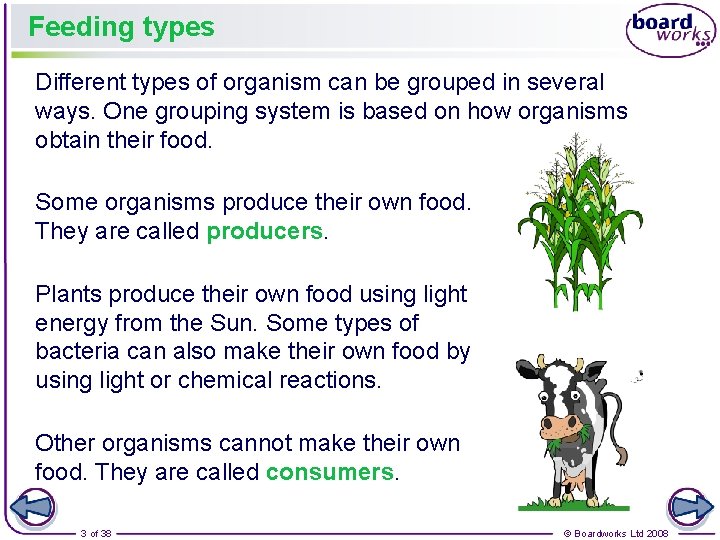 Feeding types

board works

Different types of organism can be grouped in several ways. One grouping system is based on how organisms obtain their food.

Some organisms produce their own food. They are called producers.

Plants produce their own food using light energy from the Sun. Some types of bacteria can also make their own food by using light or chemical reactions.

Other organisms cannot make their own food. They are called consumers.

3 of 38

© Boardworks Ltd 2008